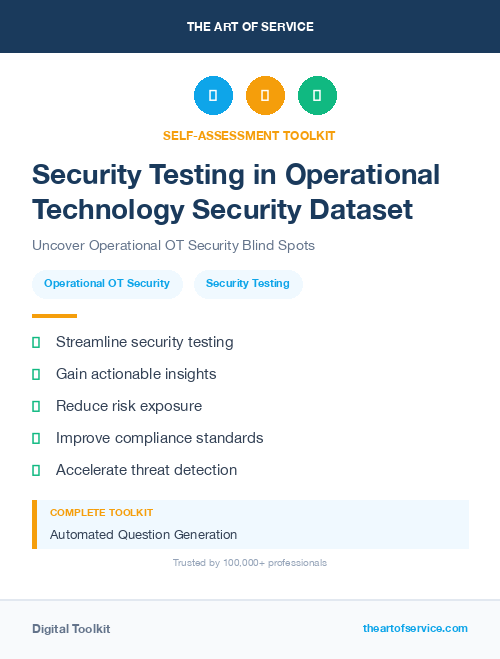 THE ART OF SERVICE

SELF-ASSESSMENT TOOLKIT

Security Testing in Operational Technology Security Dataset

Uncover Operational OT Security Blind Spots

Operational OT Security

Security Testing

Streamline security testing

Gain actionable insights

Reduce risk exposure

Improve compliance standards

Accelerate threat detection

COMPLETE TOOLKIT

Automated Question Generation

Trusted by 100,000+ professionals

Digital Toolkit

theartofservice.com